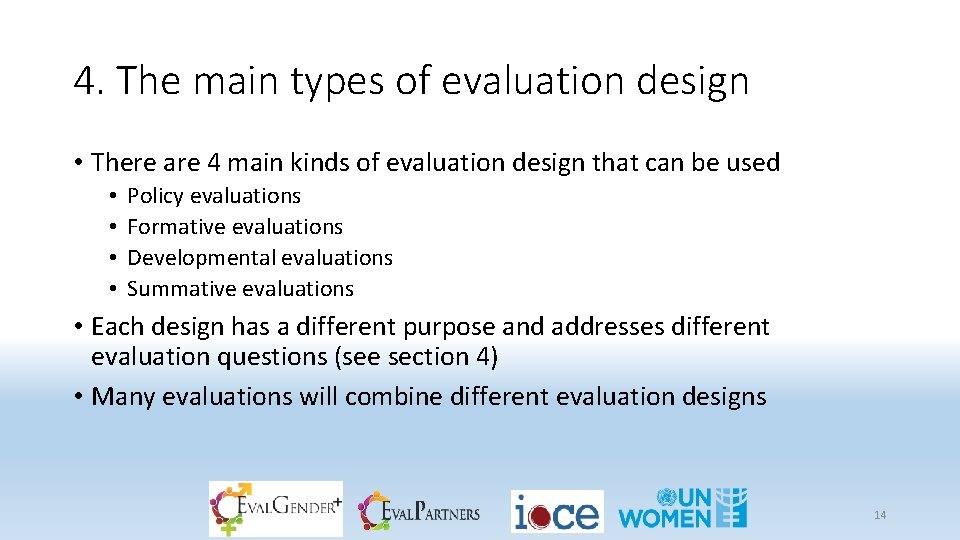 4. The main types of evaluation design

• There are 4 main kinds of evaluation design that can be used
  • Policy evaluations
  • Formative evaluations
  • Developmental evaluations
  • Summative evaluations
• Each design has a different purpose and addresses different evaluation questions (see section 4)
• Many evaluations will combine different evaluation designs

EVALGENDER+ EVALPARTNERS ioce UN WOMEN

14